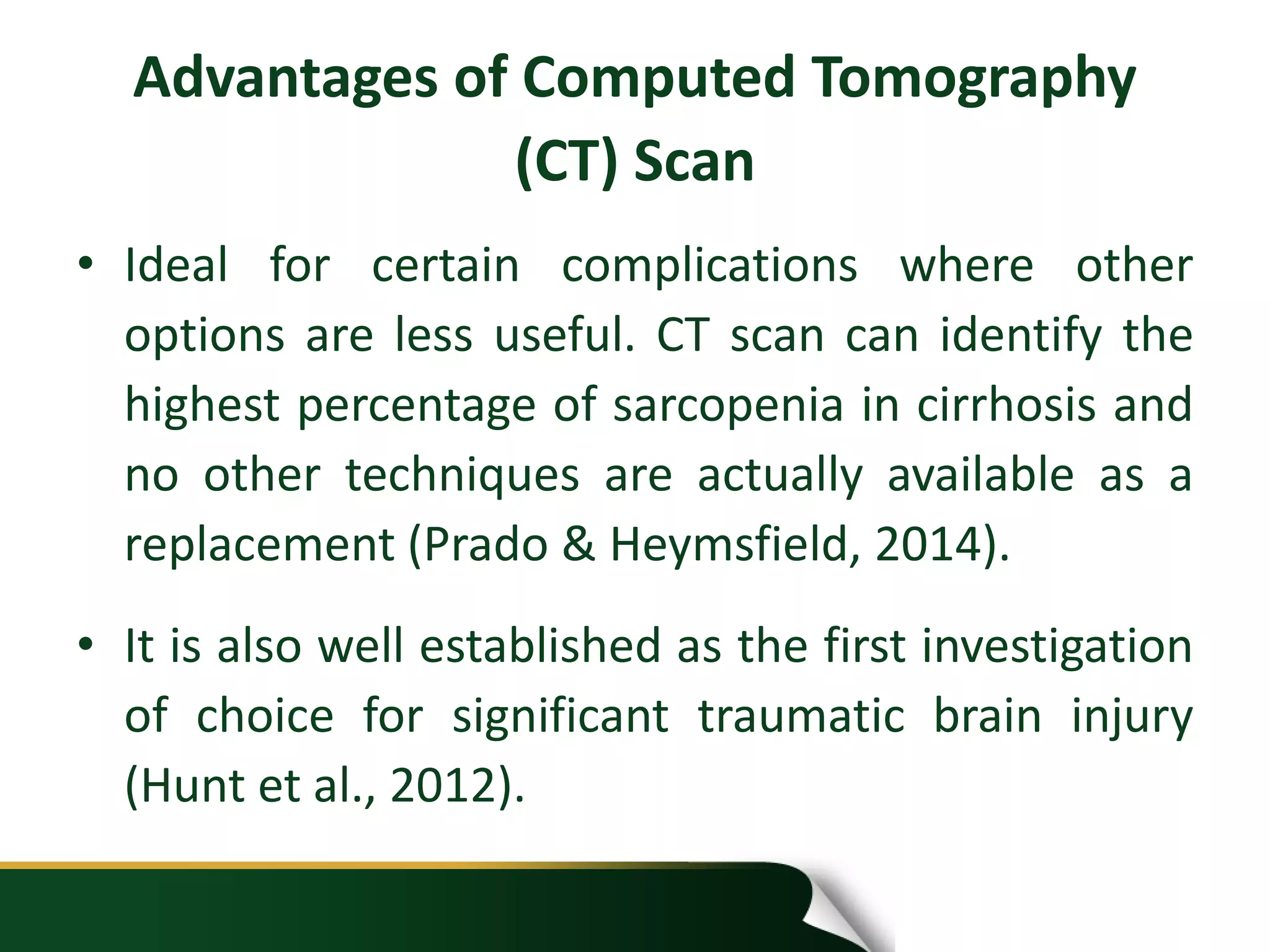 Advantages of Computed Tomography (CT) Scan

• Ideal for certain complications where other options are less useful. CT scan can identify the highest percentage of sarcopenia in cirrhosis and no other techniques are actually available as a replacement (Prado & Heymsfield, 2014).

• It is also well established as the first investigation of choice for significant traumatic brain injury (Hunt et al., 2012).